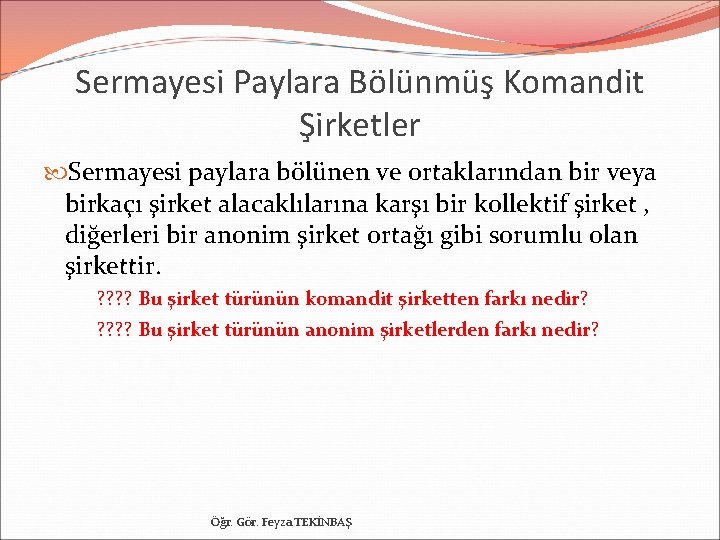 Sermayesi Paylara Bölünmüş Komandit Şirketler

Sermayesi paylara bölünen ve ortaklarından bir veya birkaçı şirket alacaklılarına karşı bir kollektif şirket , diğerleri bir anonim şirket ortağı gibi sorumlu olan şirkettir.

???? Bu şirket türünün komandit şirketten farkı nedir?

???? Bu şirket türünün anonim şirketlerden farkı nedir?

Öğr. Gör. Feyza TEKİNBAŞ